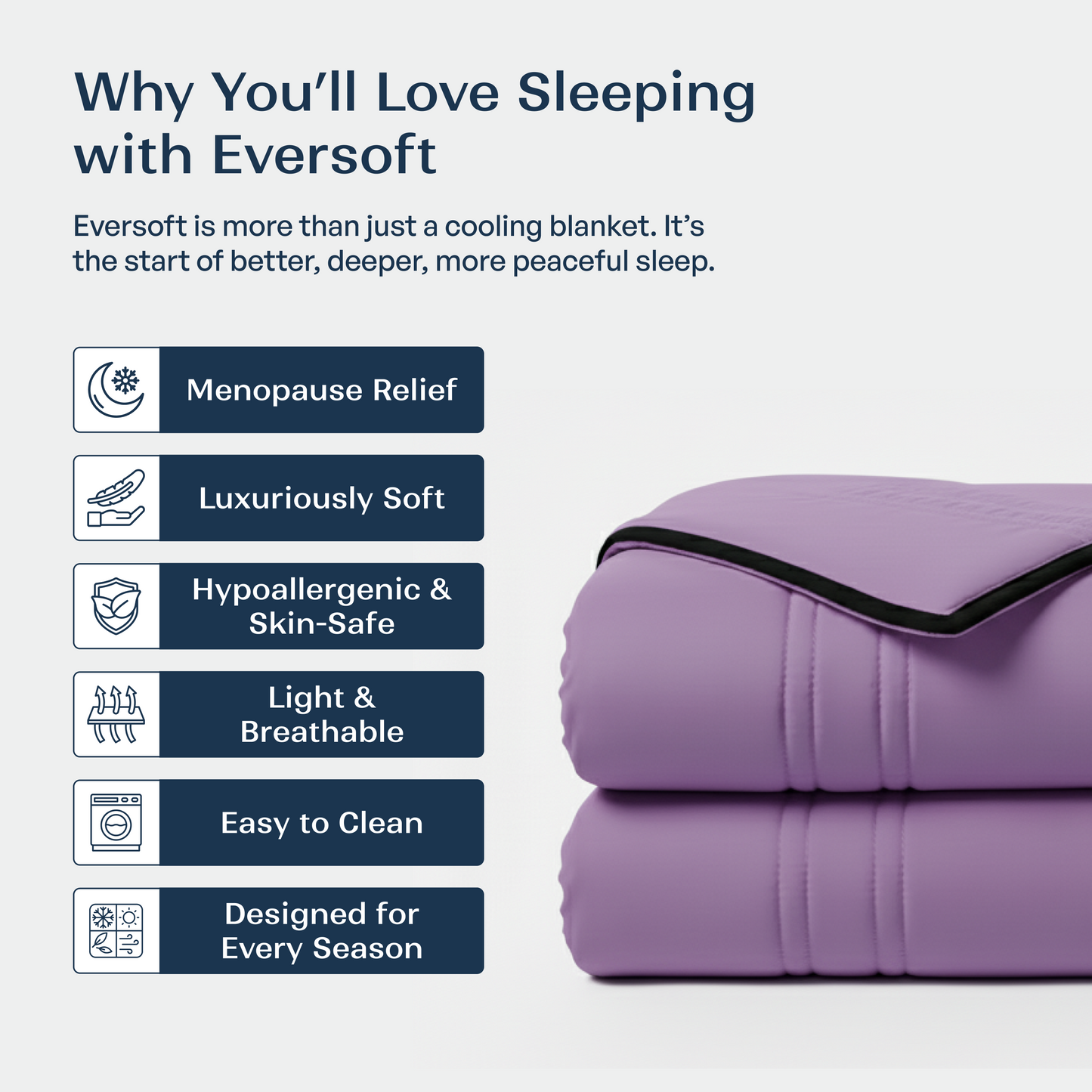 Why You'll Love Sleeping with Eversoft

Eversoft is more than just a cooling blanket. It's the start of better, deeper, more peaceful sleep.

Menopause Relief

Luxuriously Soft

Hypoallergenic & Skin-Safe

Light & Breathable

Easy to Clean

Designed for Every Season